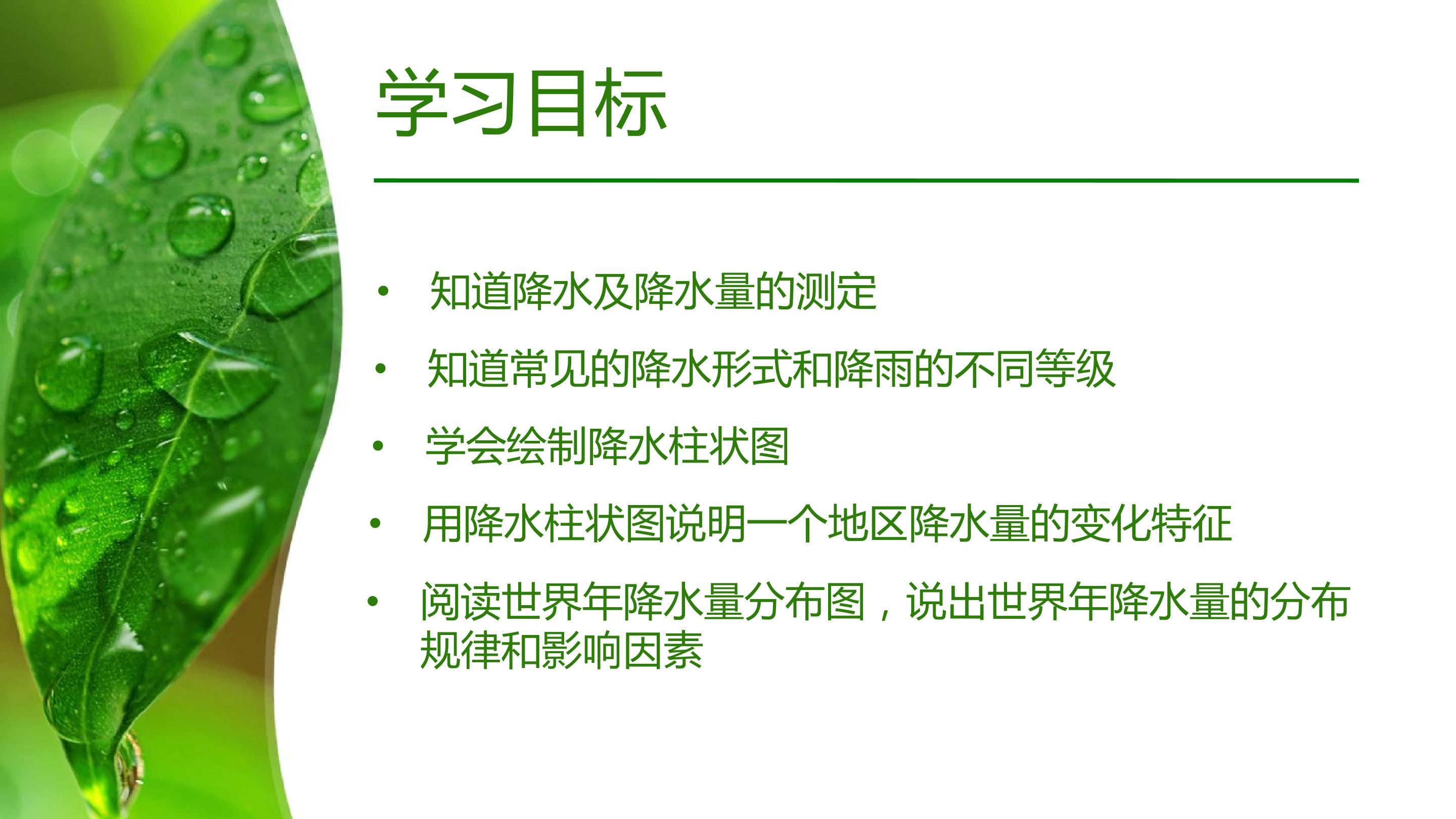 学习目标

• 知道降水及降水量的测定
• 知道常见的降水形式和降雨的不同等级
• 学会绘制降水柱状图
• 用降水柱状图说明一个地区降水量的变化特征
• 阅读世界年降水量分布图，说出世界年降水量的分布规律和影响因素